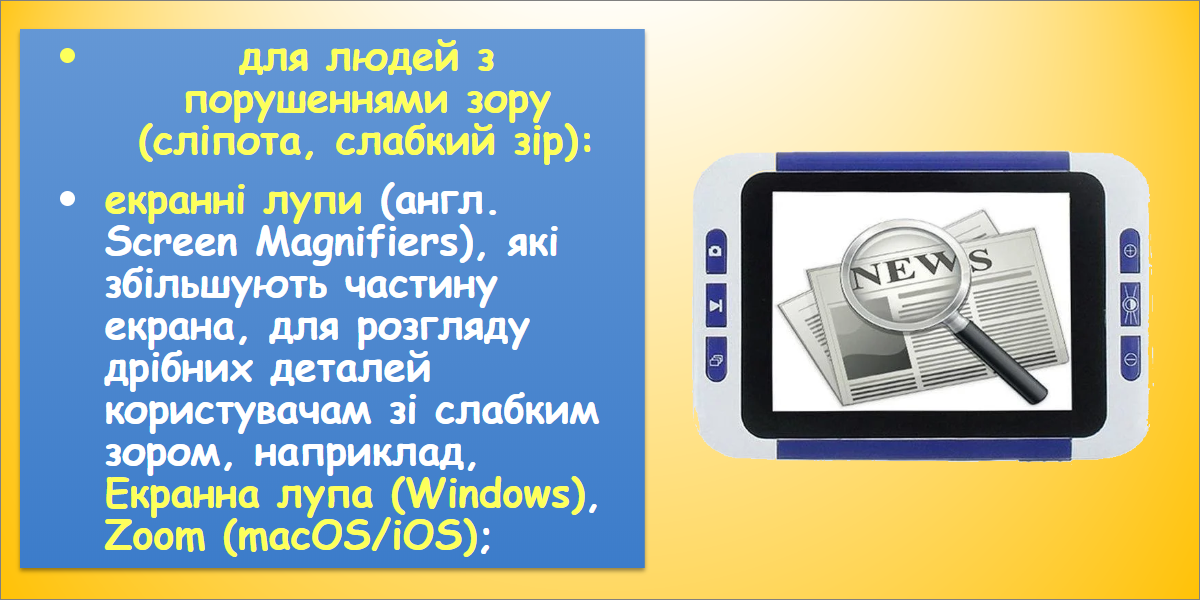 • для людей з порушеннями зору (сліпота, слабкий зір):

• екранні лупи (англ. Screen Magnifiers), які збільшують частину екрана, для розгляду дрібних деталей користувачам зі слабким зором, наприклад, Екранна лупа (Windows), Zoom (macOS/iOS);

NEWS